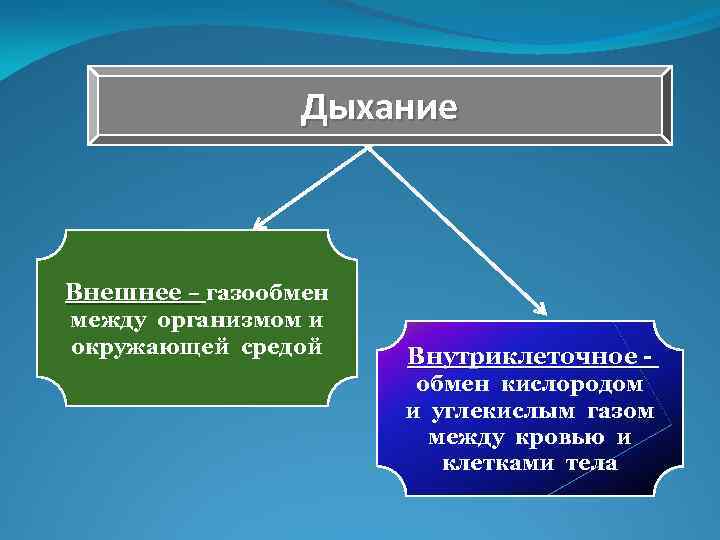 Дыхание

Внешнее – газообмен между организмом и окружающей средой

Внутриклеточное - обмен кислородом и углекислым газом между кровью и клетками тела